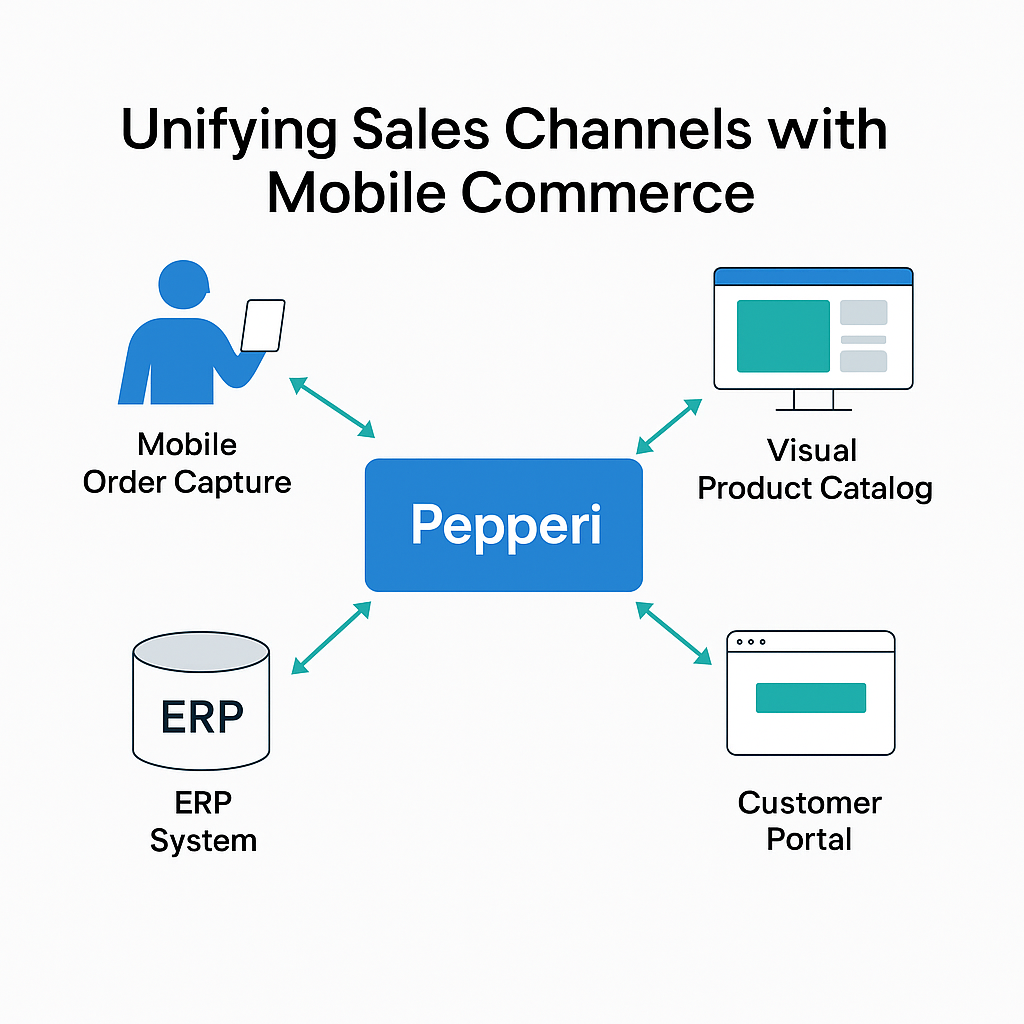 Unifying Sales Channels with Mobile Commerce

Mobile Order Capture

Visual Product Catalog

Pepperi

ERP

ERP System

Customer Portal